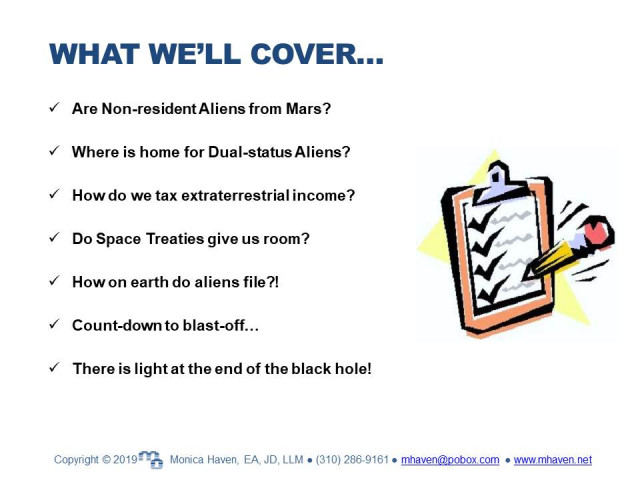 WHAT WE'LL COVER…

✓ Are Non-resident Aliens from Mars?

✓ Where is home for Dual-status Aliens?

✓ How do we tax extraterrestrial income?

✓ Do Space Treaties give us room?

✓ How on earth do aliens file?!

✓ Count-down to blast-off…

✓ There is light at the end of the black hole!

Copyright © 2019 Monica Haven, EA, JD, LLM ● (310) 286-9161 ● mhaven@pobox.com ● www.mhaven.net